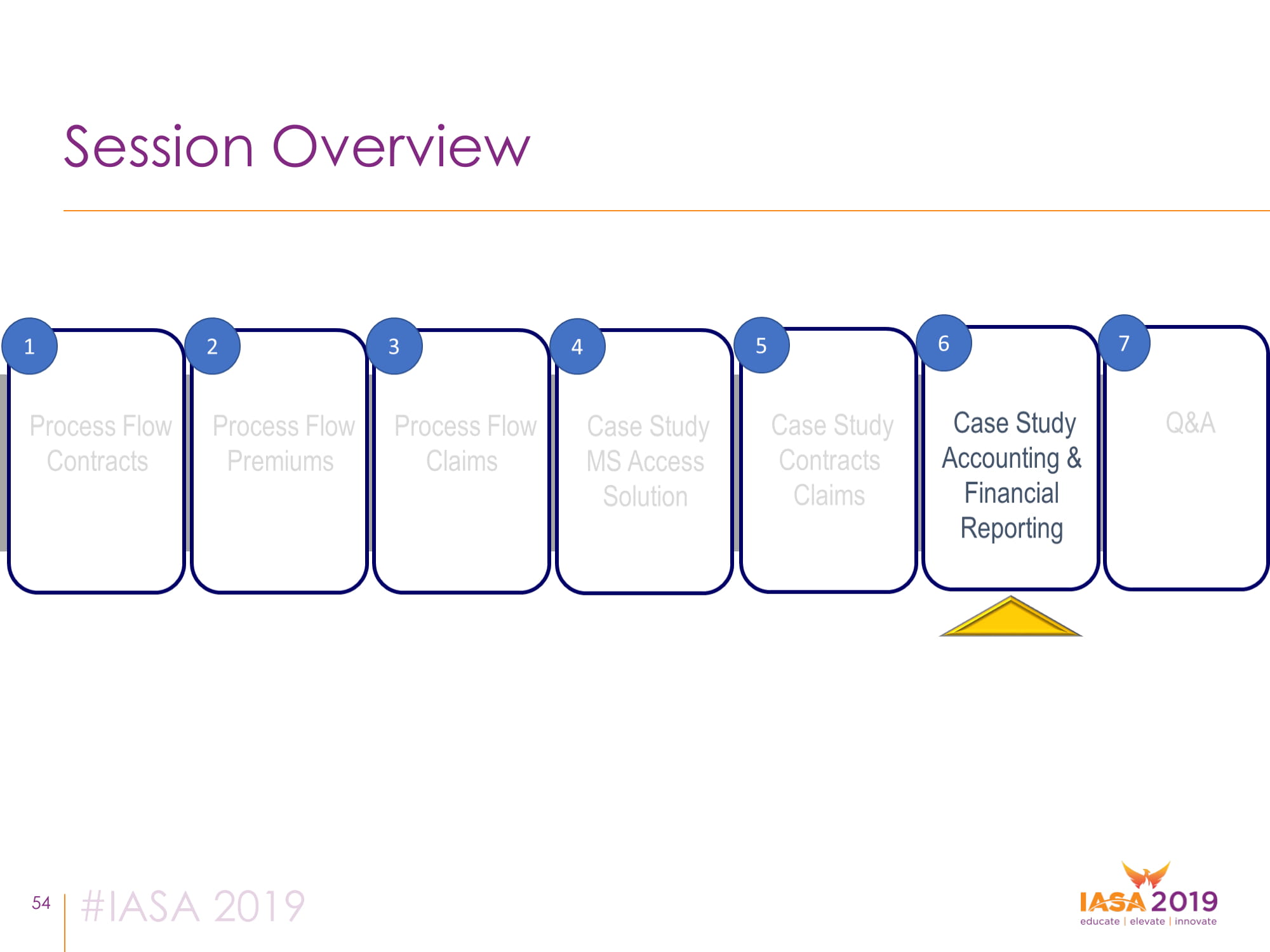 Session Overview

1
Process Flow Contracts

2
Process Flow Premiums

3
Process Flow Claims

4
Case Study MS Access Solution

5
Case Study Contracts Claims

6
Case Study Accounting & Financial Reporting

7
Q&A

54 #IASA 2019

IASA 2019
educate | elevate | innovate